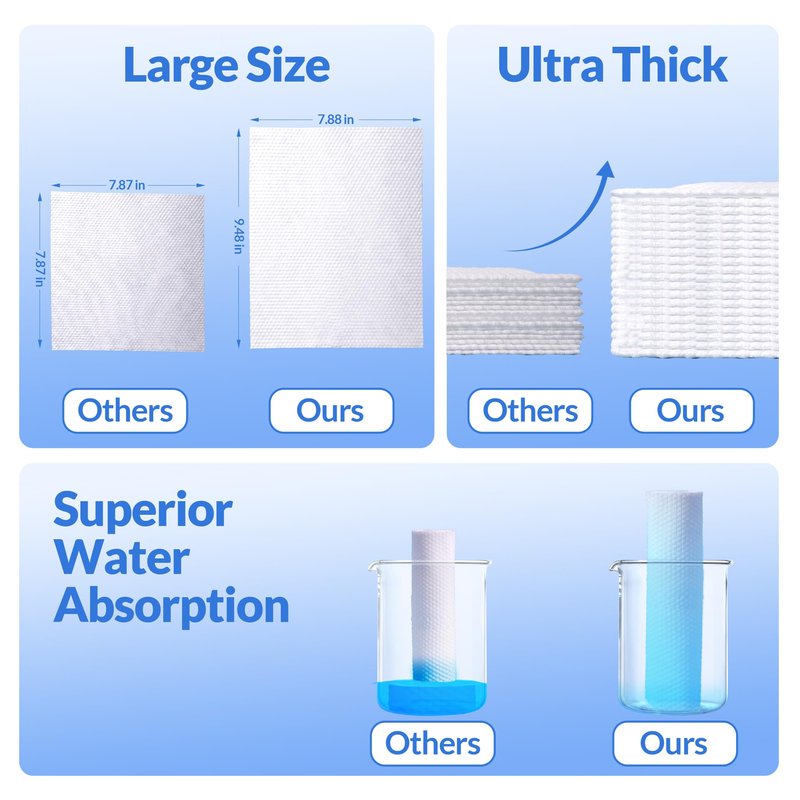 Large Size

7.87 in

7.87 in

7.88 in

9.48 in

Others

Ours

Ultra Thick

Others

Ours

Superior Water Absorption

Others

Ours